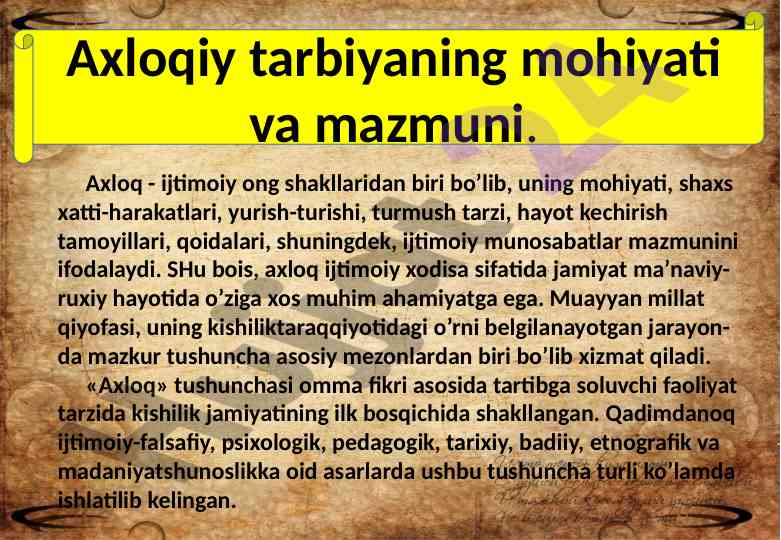 Axloqiy tarbiyaning mohiyati va mazmuni.

Axloq - ijtimoiy ong shakllaridan biri bo’lib, uning mohiyati, shaxs xatti-harakatlari, yurish-turishi, turmush tarzi, hayot kechirish tamoyillari, qoidalari, shuningdek, ijtimoiy munosabatlar mazmunini ifodalaydi. SHu bois, axloq ijtimoiy xodisa sifatida jamiyat ma’naviy-ruxiy hayotida o’ziga xos muhim ahamiyatga ega. Muayyan millat qiyofasi, uning kishiliktaraqqiyotidagi o’rni belgilanayotgan jarayonda mazkur tushuncha asosiy mezonlardan biri bo’lib xizmat qiladi.

«Axloq» tushunchasi omma fikri asosida tartibga soluvchi faoliyat tarzida kishilik jamiyatining ilk bosqichida shakllangan. Qadimdanoq ijtimoiy-falsafiy, psixologik, pedagogik, tarixiy, badiiy, etnografik va madaniyatshunoslikka oid asarlarda ushbu tushuncha turli ko’lamda ishlatilib kelingan.